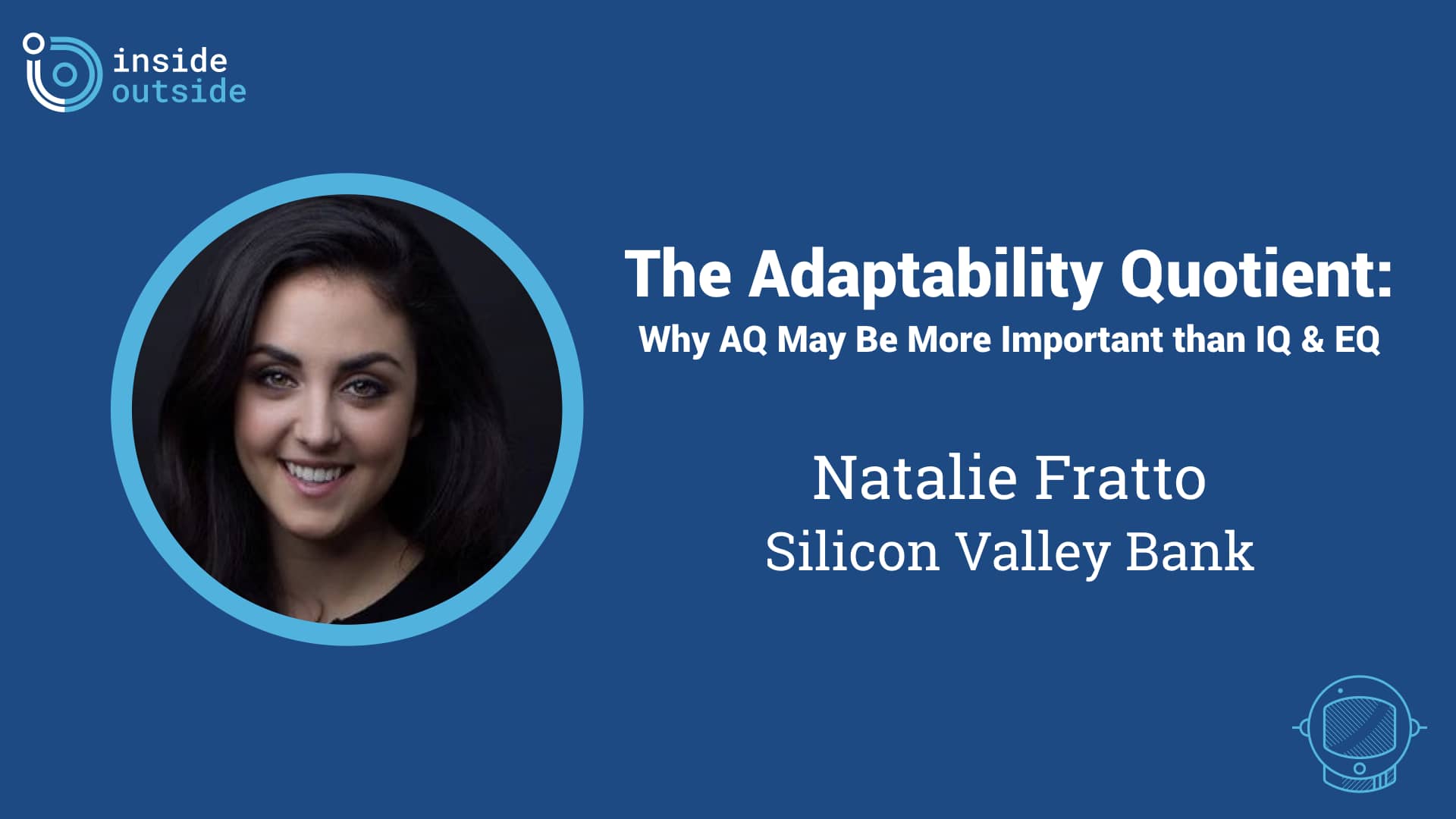 inside
outside

The Adaptability Quotient:
Why AQ May Be More Important than IQ & EQ

Natalie Fratto
Silicon Valley Bank